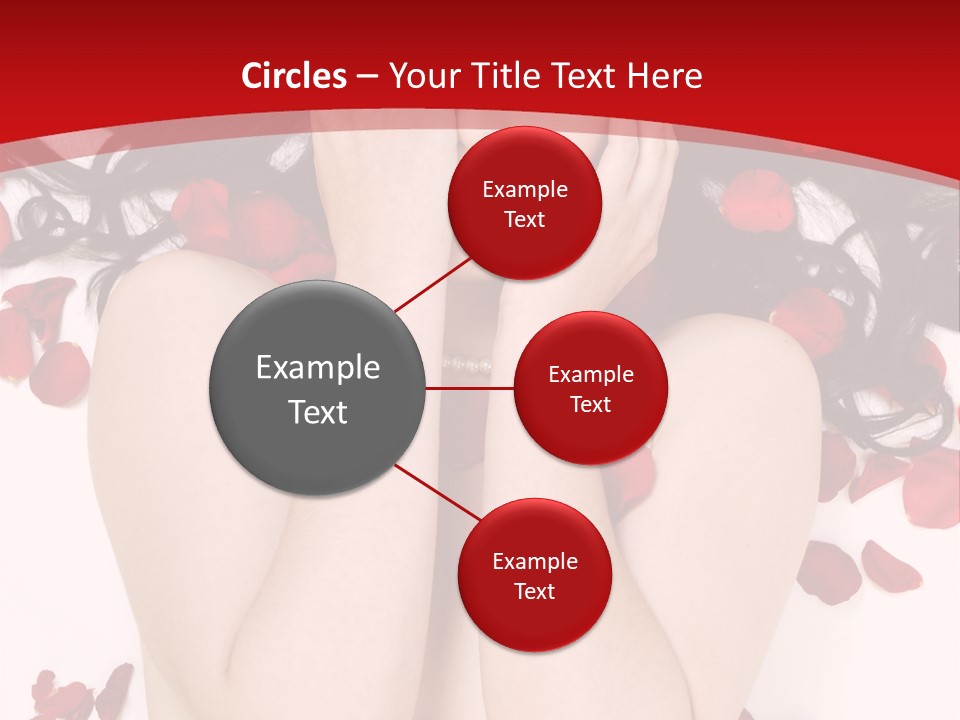 Circles – Your Title Text Here

Example Text

Example Text

Example Text

Example Text